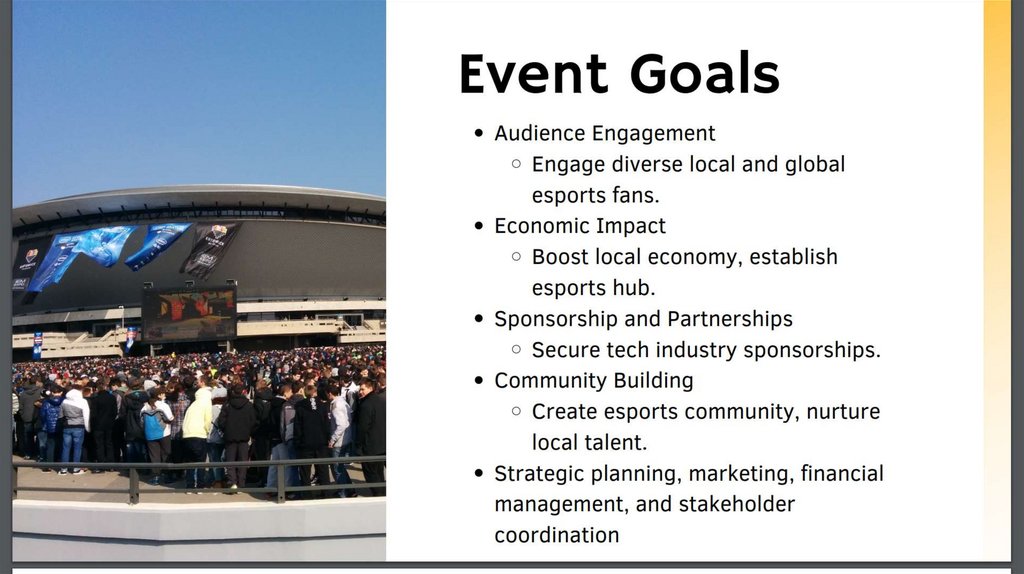 Event Goals

- Audience Engagement
  - Engage diverse local and global esports fans.
- Economic Impact
  - Boost local economy, establish esports hub.
- Sponsorship and Partnerships
  - Secure tech industry sponsorships.
- Community Building
  - Create esports community, nurture local talent.
- Strategic planning, marketing, financial management, and stakeholder coordination